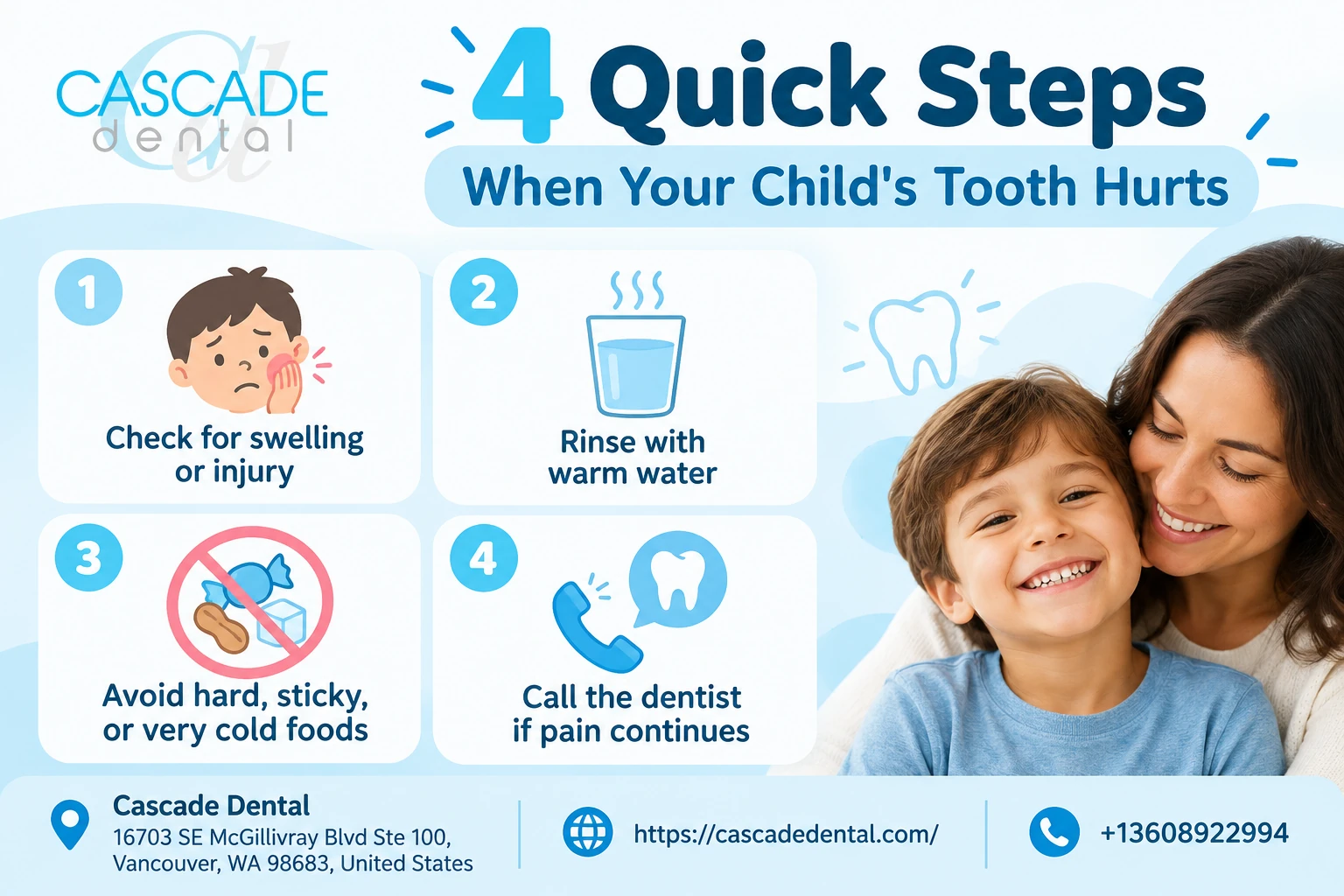 CASCADE dental

4 Quick Steps

When Your Child's Tooth Hurts

1
Check for swelling or injury

2
Rinse with warm water

3
Avoid hard, sticky, or very cold foods

4
Call the dentist if pain continues

Cascade Dental
16703 SE McGillivray Blvd Ste 100, Vancouver, WA 98683, United States

https://cascadedental.com/

+13608922994